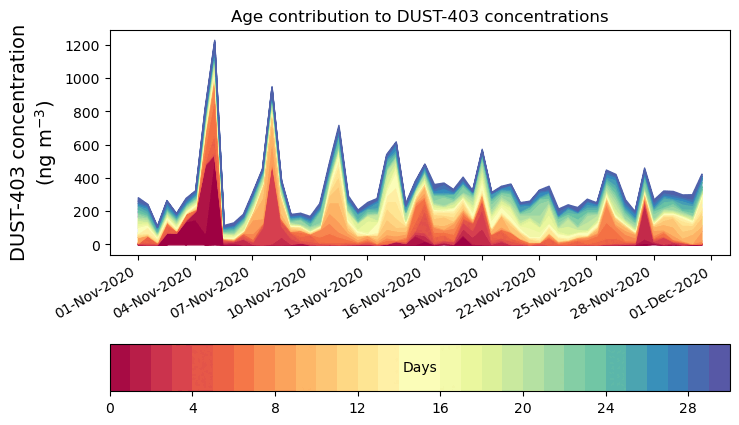 Age contribution to DUST-403 concentrations

DUST-403 concentration (ng m$^{-3}$)

1200
1000
800
600
400
200
0

01-Nov-2020
04-Nov-2020
07-Nov-2020
10-Nov-2020
13-Nov-2020
16-Nov-2020
19-Nov-2020
22-Nov-2020
25-Nov-2020
28-Nov-2020
01-Dec-2020

Days

0
4
8
12
16
20
24
28